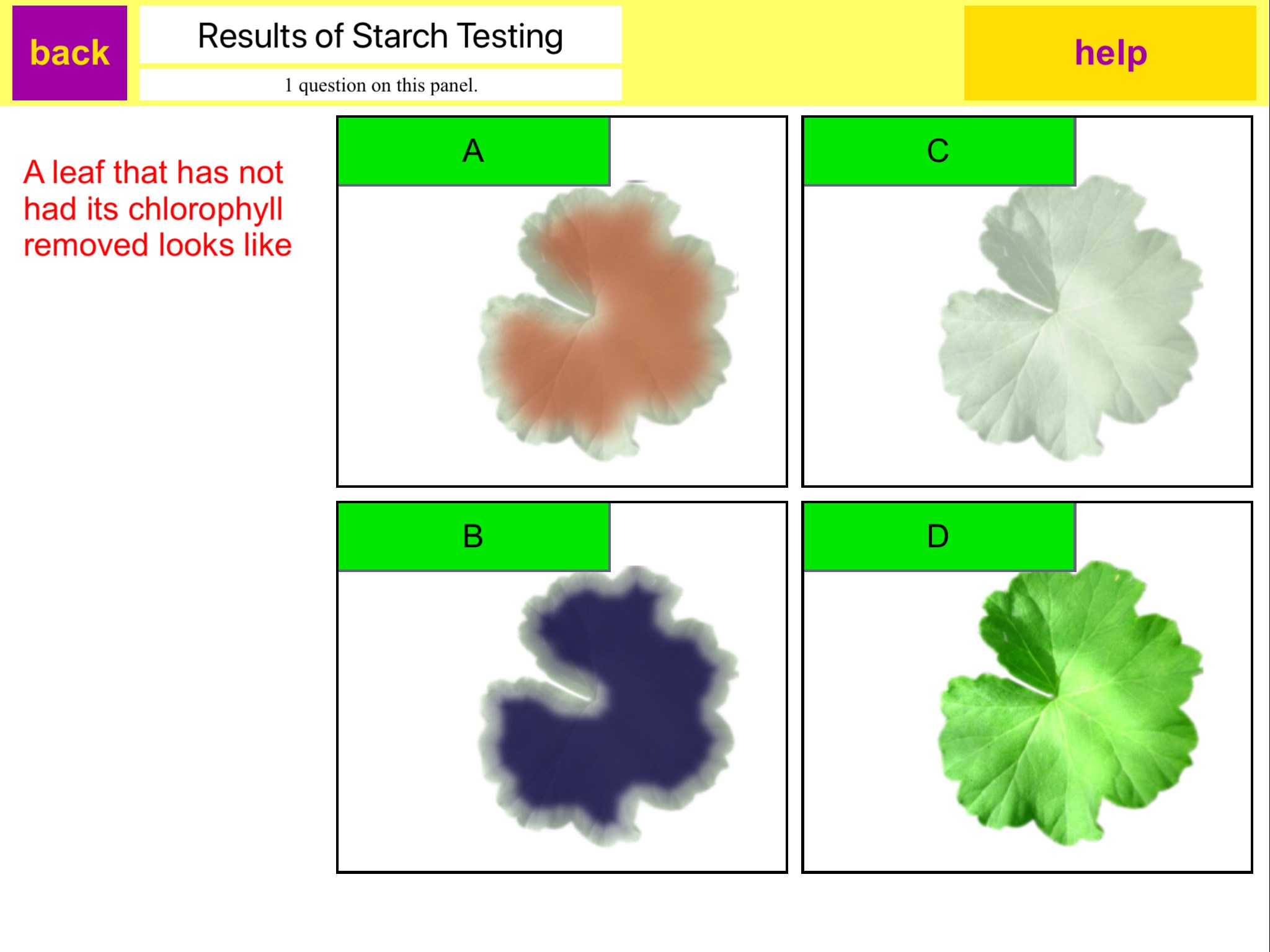 back

Results of Starch Testing

1 question on this panel.

help

A leaf that has not had its chlorophyll removed looks like

A

C

B

D